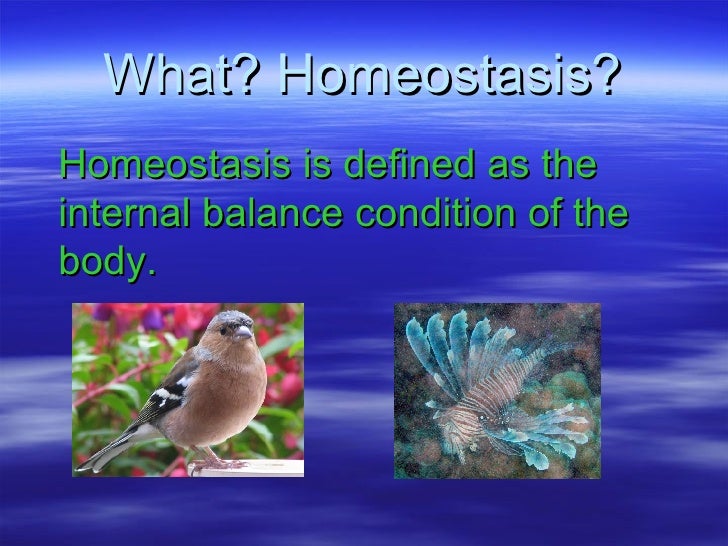 What? Homeostasis?

Homeostasis is defined as the internal balance condition of the body.